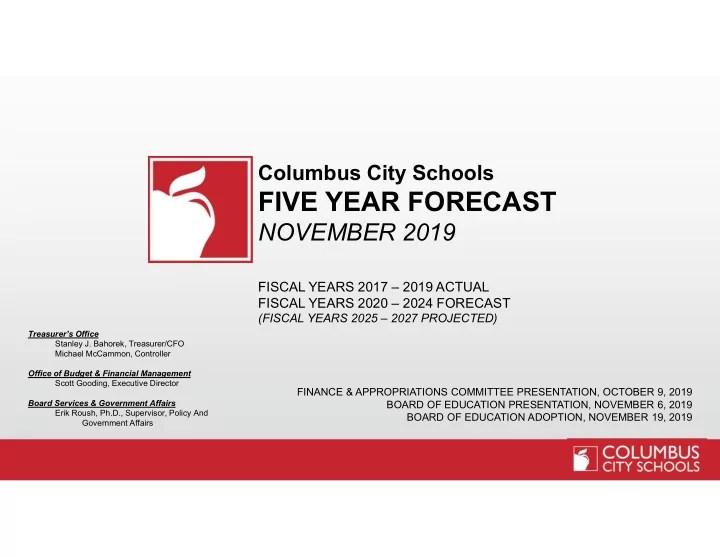 Columbus City Schools
FIVE YEAR FORECAST
NOVEMBER 2019

FISCAL YEARS 2017 – 2019 ACTUAL
FISCAL YEARS 2020 – 2024 FORECAST
(FISCAL YEARS 2025 – 2027 PROJECTED)

Treasurer's Office
Stanley J. Bahorek, Treasurer/CFO
Michael McCammon, Controller

Office of Budget & Financial Management
Scott Gooding, Executive Director

Board Services & Government Affairs
Erik Roush, Ph.D., Supervisor, Policy And Government Affairs

FINANCE & APPROPRIATIONS COMMITTEE PRESENTATION, OCTOBER 9, 2019
BOARD OF EDUCATION PRESENTATION, NOVEMBER 6, 2019
BOARD OF EDUCATION ADOPTION, NOVEMBER 19, 2019

COLUMBUS CITY SCHOOLS